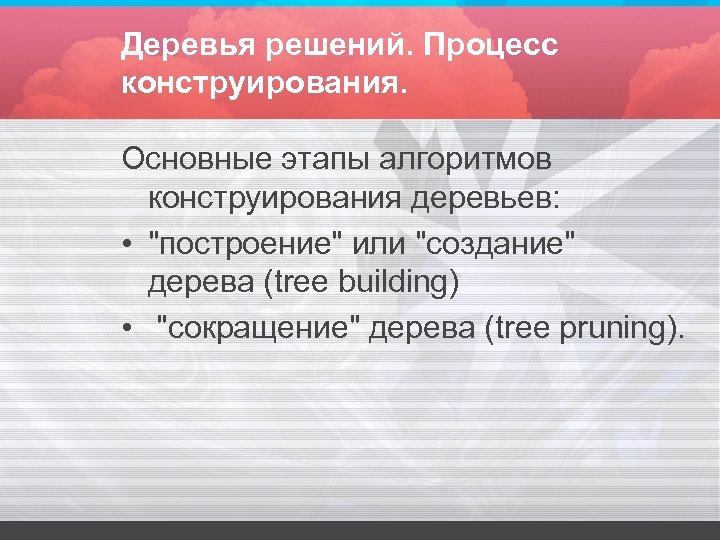 Деревья решений. Процесс конструирования.

Основные этапы алгоритмов конструирования деревьев:

• "построение" или "создание" дерева (tree building)

• "сокращение" дерева (tree pruning).